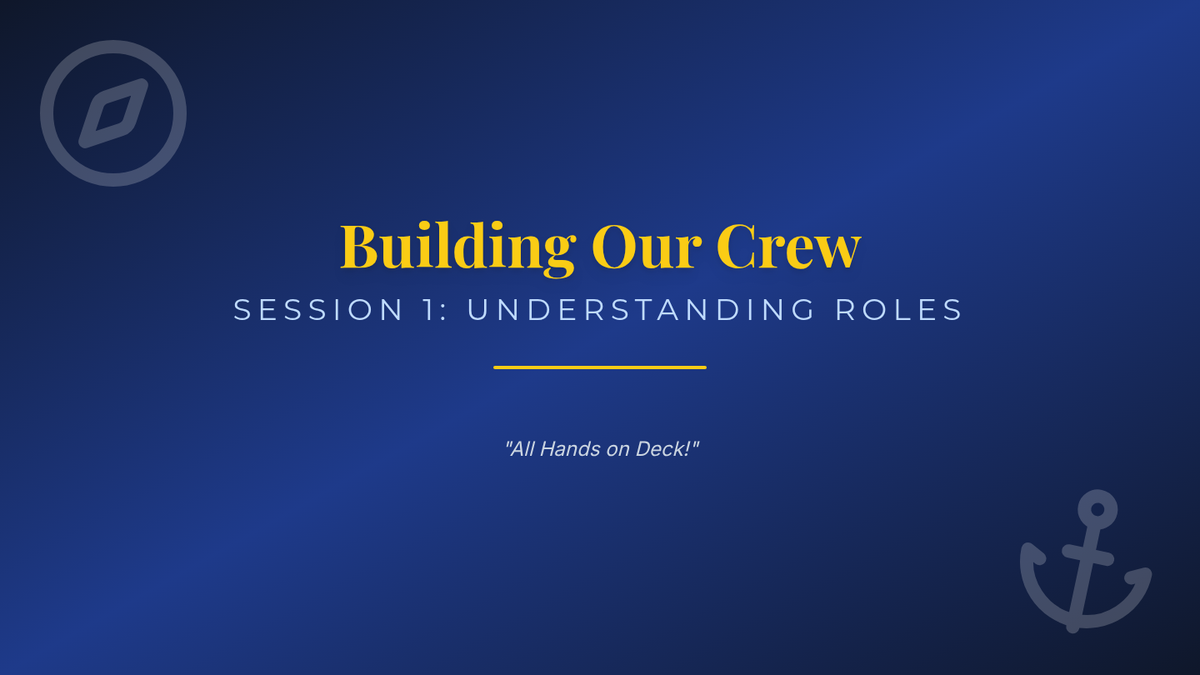 Building Our Crew

SESSION 1: UNDERSTANDING ROLES

"All Hands on Deck!"